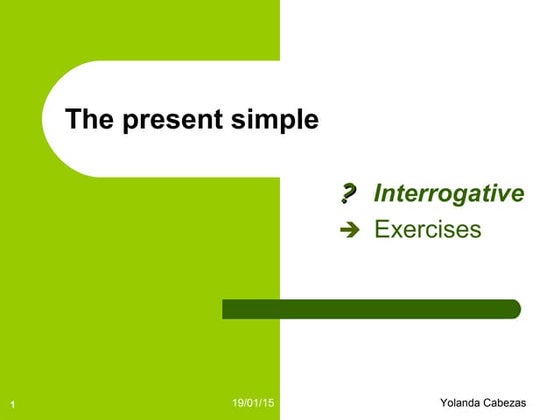 The present simple

? Interrogative
➔ Exercises

1 19/01/15 Yolanda Cabezas